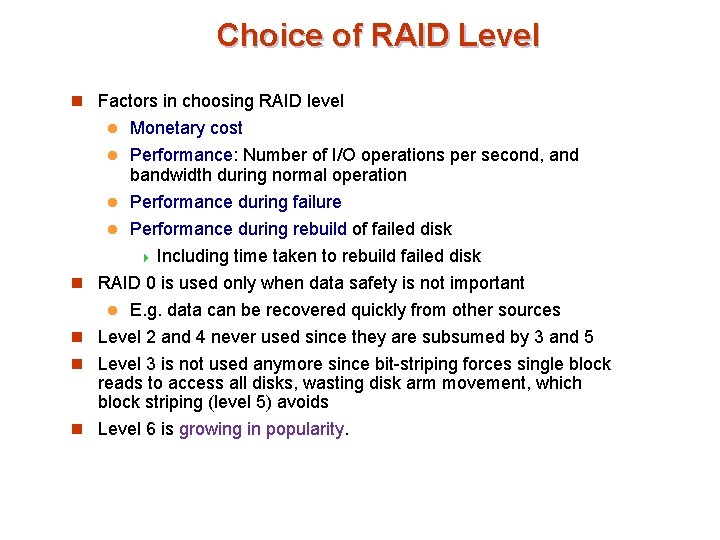 Choice of RAID Level

Factors in choosing RAID level

Monetary cost

Performance: Number of I/O operations per second, and bandwidth during normal operation

Performance during failure

Performance during rebuild of failed disk

Including time taken to rebuild failed disk

RAID 0 is used only when data safety is not important

E.g. data can be recovered quickly from other sources

Level 2 and 4 never used since they are subsumed by 3 and 5

Level 3 is not used anymore since bit-striping forces single block reads to access all disks, wasting disk arm movement, which block striping (level 5) avoids

Level 6 is growing in popularity.